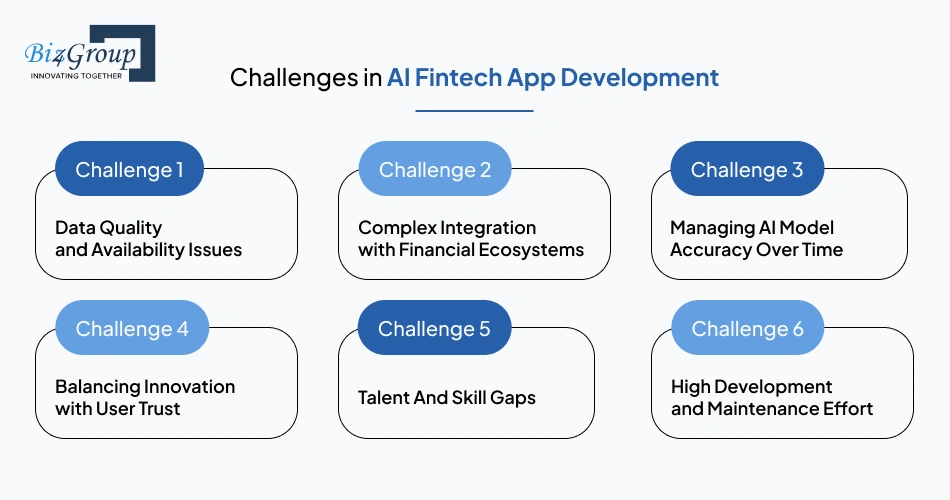 Biz4Group
INNOVATING TOGETHER

Challenges in AI Fintech App Development

Challenge 1
Data Quality and Availability Issues

Challenge 2
Complex Integration with Financial Ecosystems

Challenge 3
Managing AI Model Accuracy Over Time

Challenge 4
Balancing Innovation with User Trust

Challenge 5
Talent And Skill Gaps

Challenge 6
High Development and Maintenance Effort